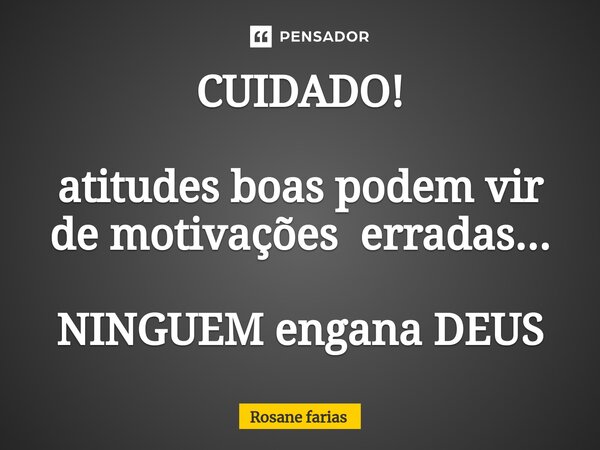 PENSADOR

CUIDADO!

atitudes boas podem vir de motivações erradas...

NINGUEM engana DEUS

Rosane farias